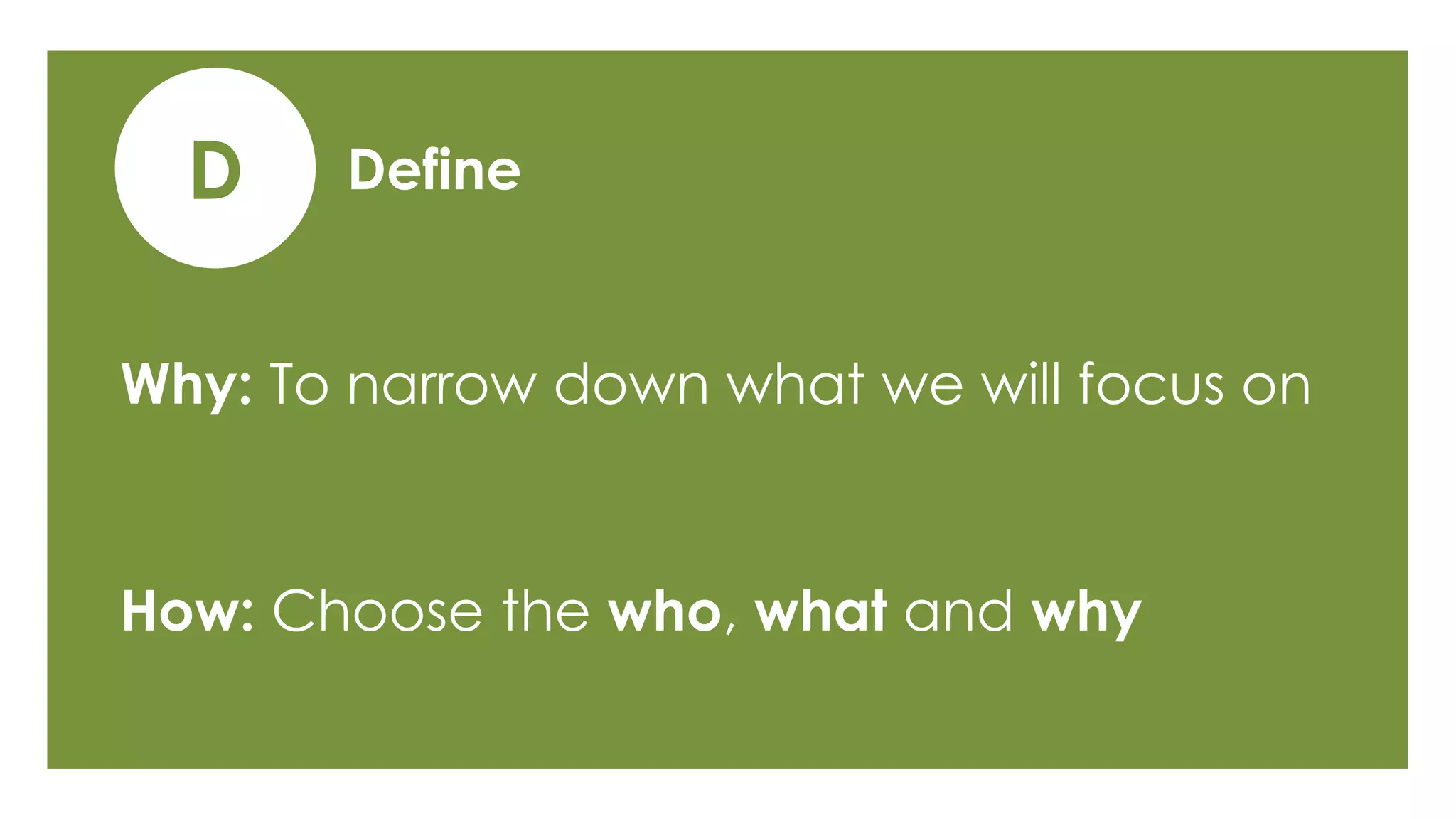 D

Define

Why: To narrow down what we will focus on

How: Choose the who, what and why